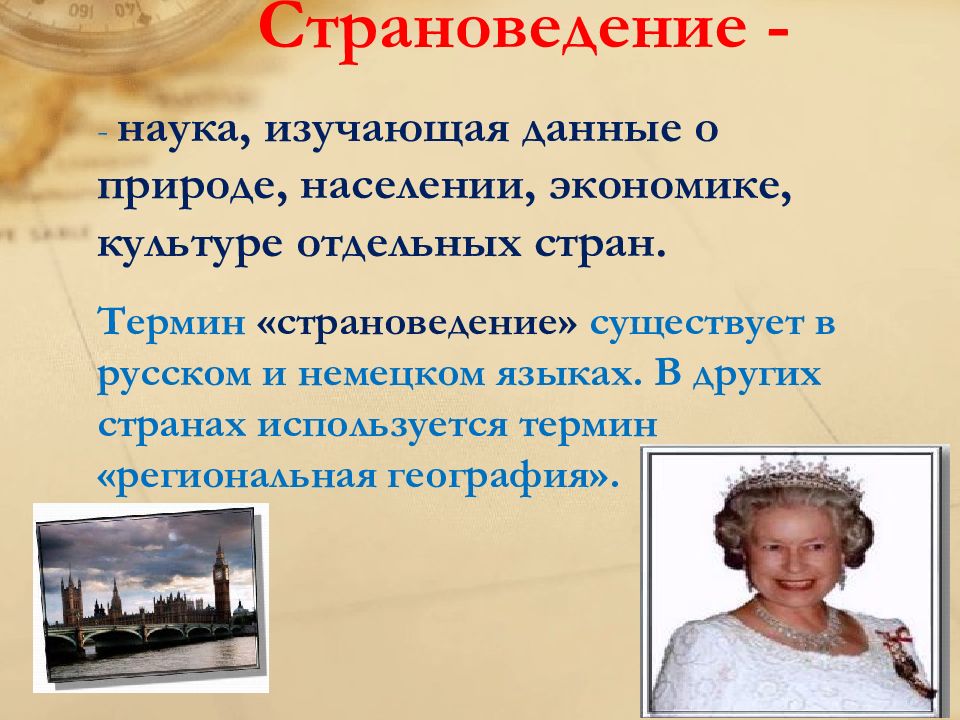 Страноведение -

- наука, изучающая данные о природе, населении, экономике, культуре отдельных стран.

Термин «страноведение» существует в русском и немецком языках. В других странах используется термин «региональная география».